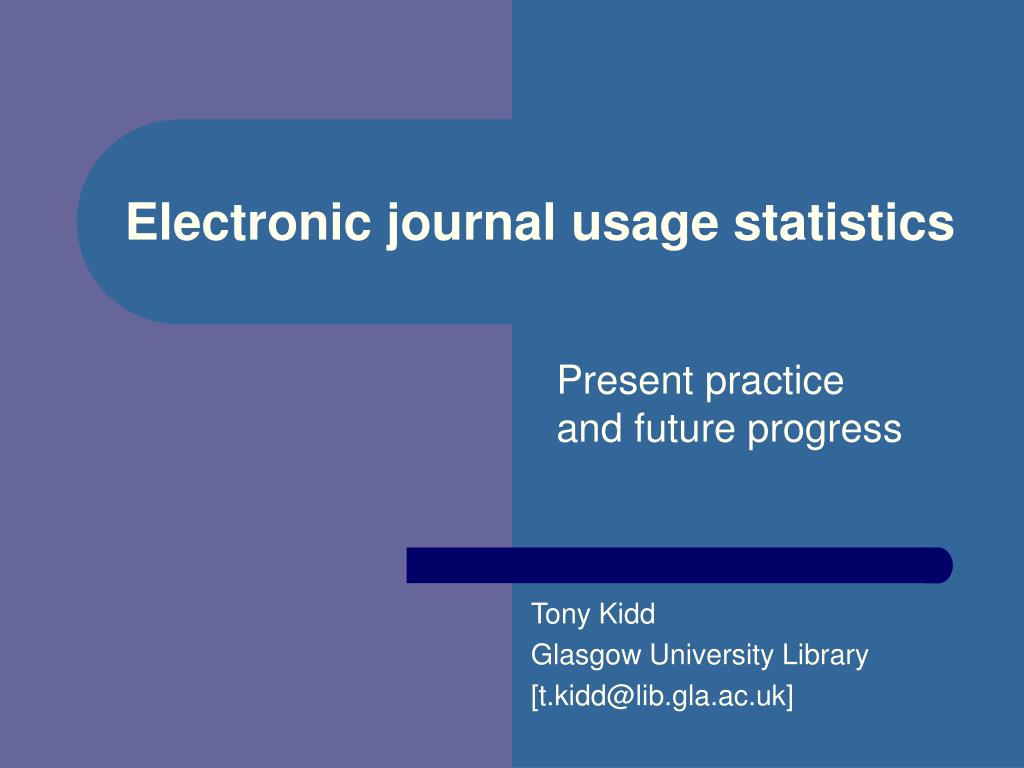 Electronic journal usage statistics

Present practice
and future progress

Tony Kidd
Glasgow University Library
[t.kidd@lib.gla.ac.uk]